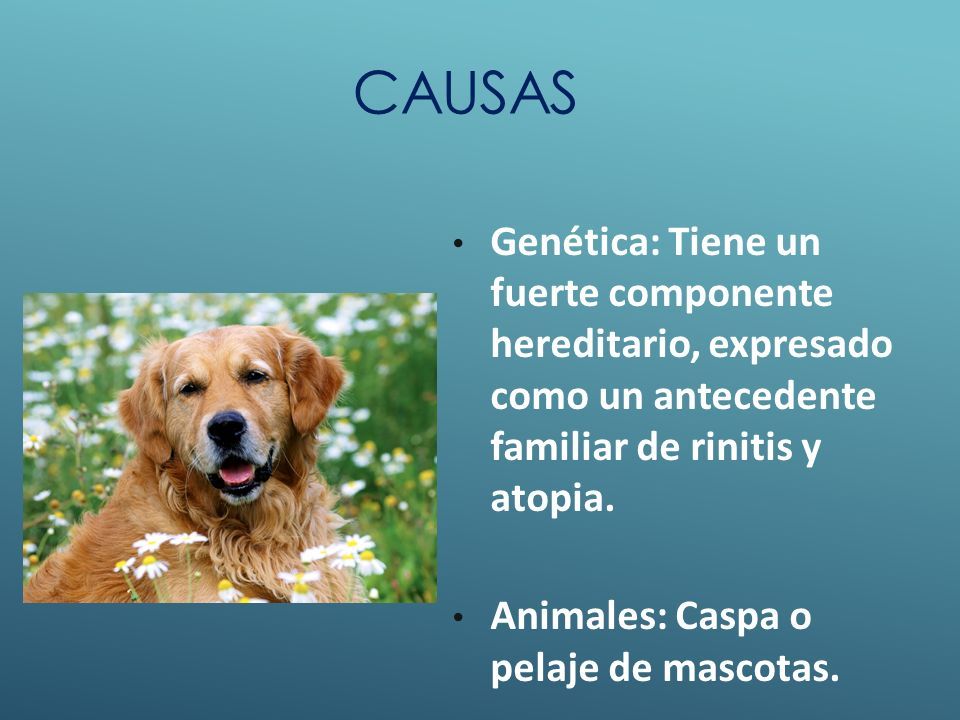 CAUSAS

• Genética: Tiene un fuerte componente hereditario, expresado como un antecedente familiar de rinitis y atopia.

• Animales: Caspa o pelaje de mascotas.